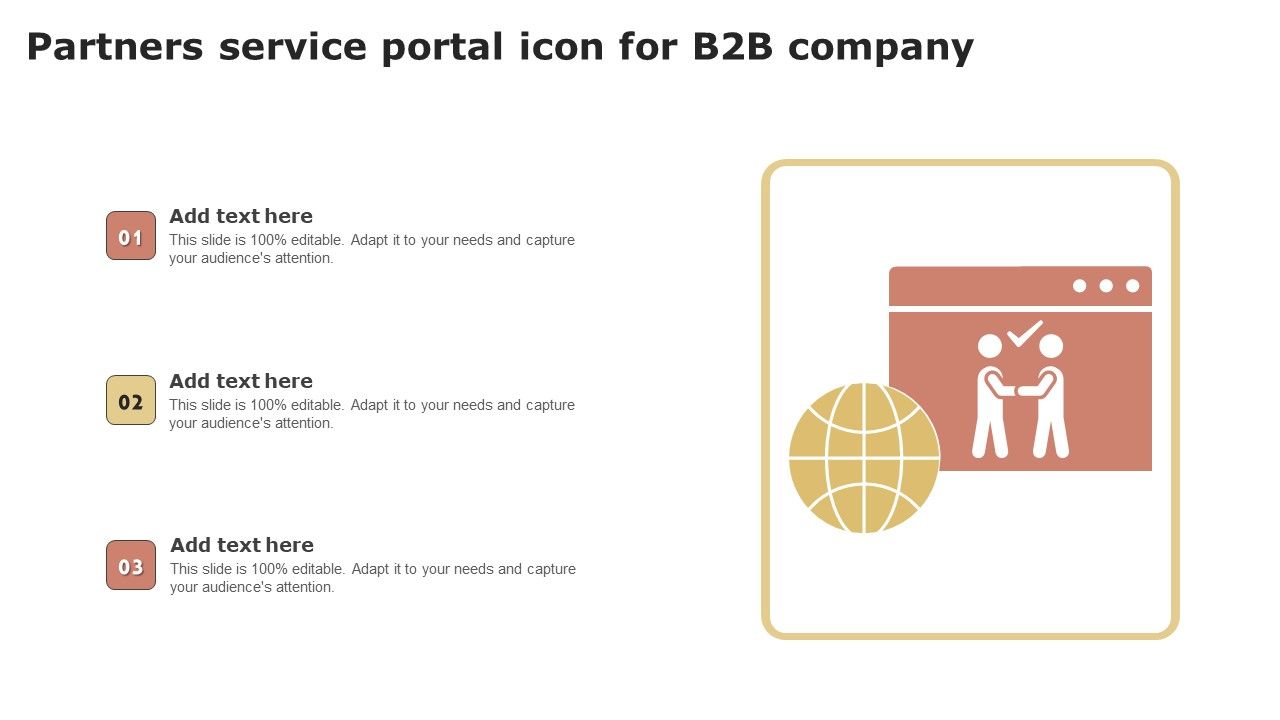 Partners service portal icon for B2B company

01
Add text here
This slide is 100% editable. Adapt it to your needs and capture your audience's attention.

02
Add text here
This slide is 100% editable. Adapt it to your needs and capture your audience's attention.

03
Add text here
This slide is 100% editable. Adapt it to your needs and capture your audience's attention.